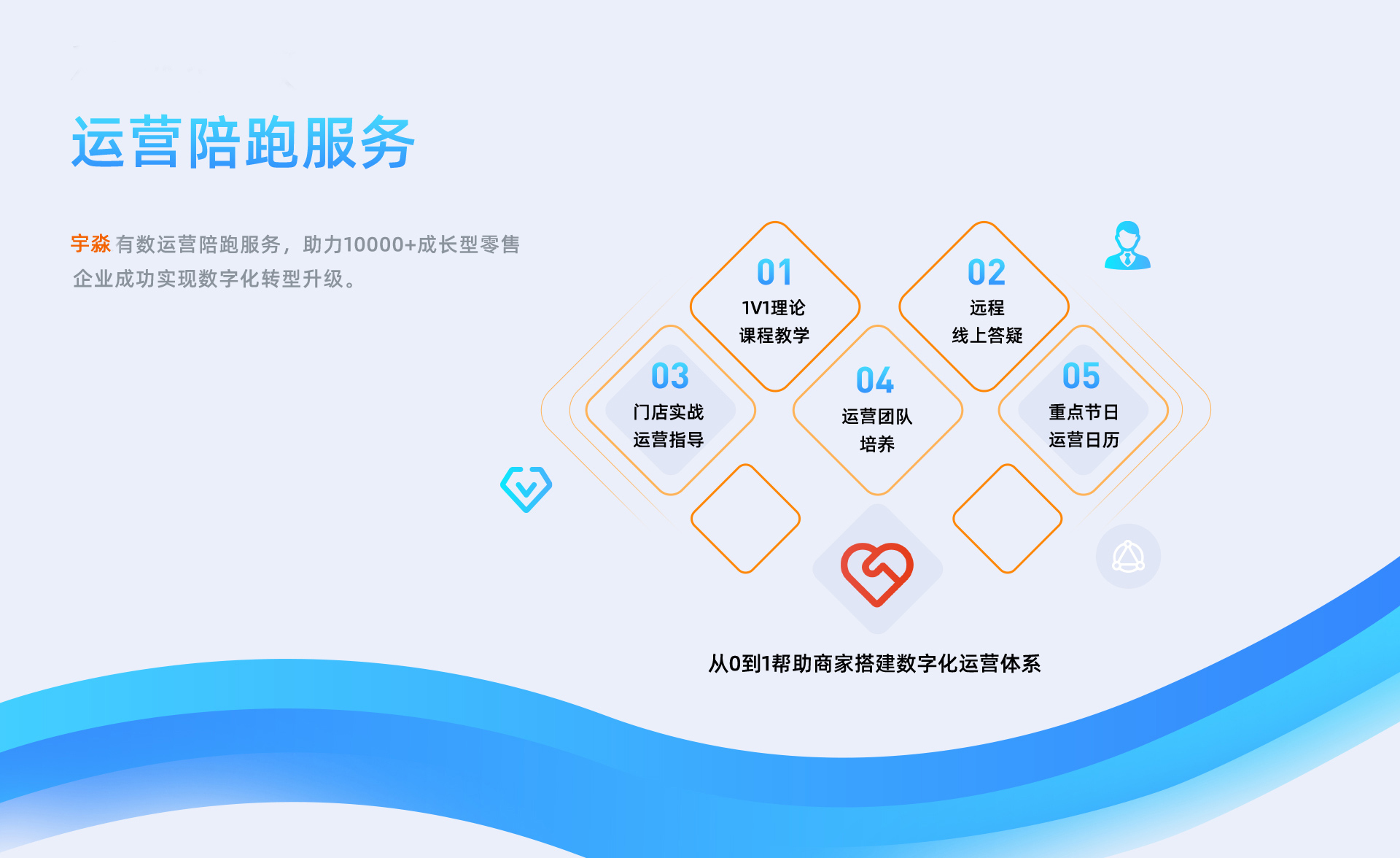 运营陪跑服务

宇淼 有数运营陪跑服务，助力10000+成长型零售企业成功实现数字化转型升级。

01
1V1理论
课程教学

02
远程
线上答疑

03
门店实战
运营指导

04
运营团队
培养

05
重点节日
运营日历

从0到1帮助商家搭建数字化运营体系